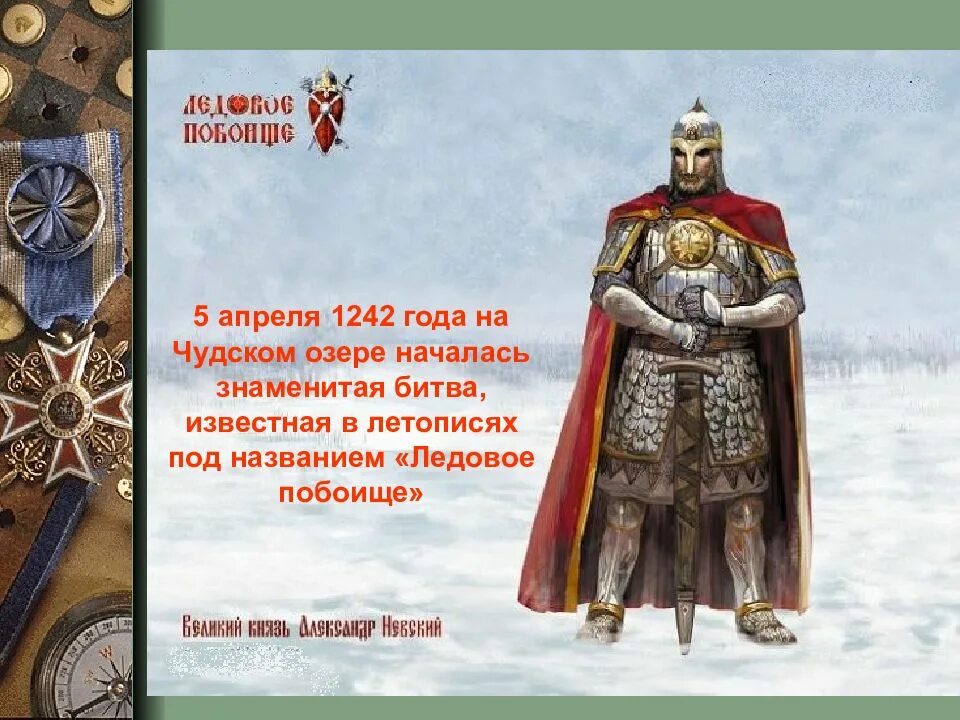 ЛЕДОВОЕ ПОБОИЩЕ

5 апреля 1242 года на Чудском озере началась знаменитая битва, известная в летописях под названием «Ледовое побоище»

Великий князь Александр Невский